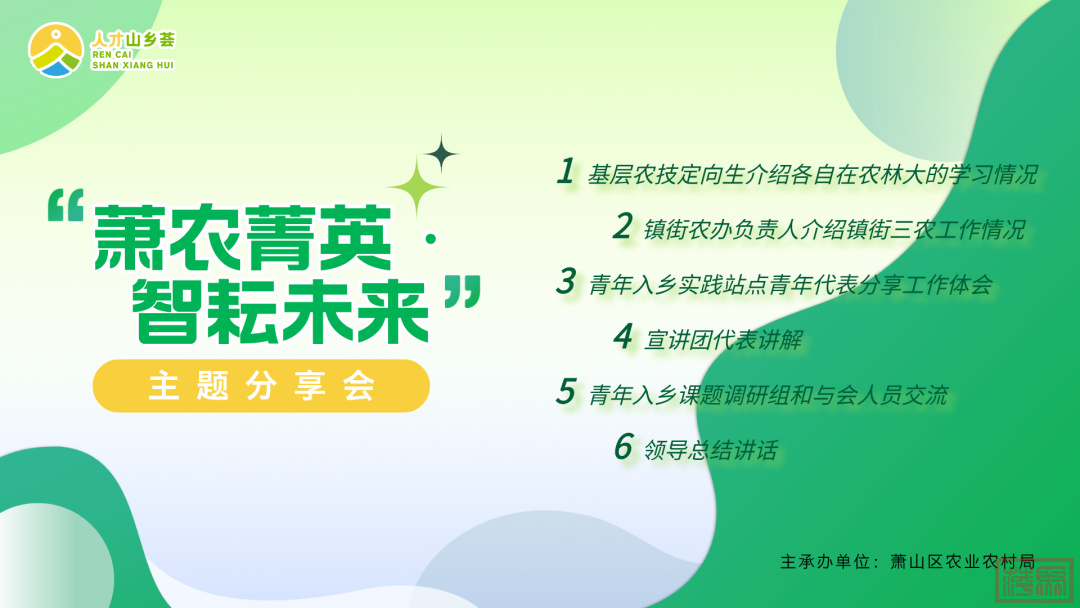 人才山乡荟
REN CAI
SHAN XIANG HUI

“萧农菁英·智耘未来”

主题分享会

1 基层农技定向生介绍各自在农林大的学习情况

2 镇街农办负责人介绍镇街三农工作情况

3 青年入乡实践站点青年代表分享工作体会

4 宣讲团代表讲解

5 青年入乡课题调研组和与会人员交流

6 领导总结讲话

主承办单位：萧山区农业农村局